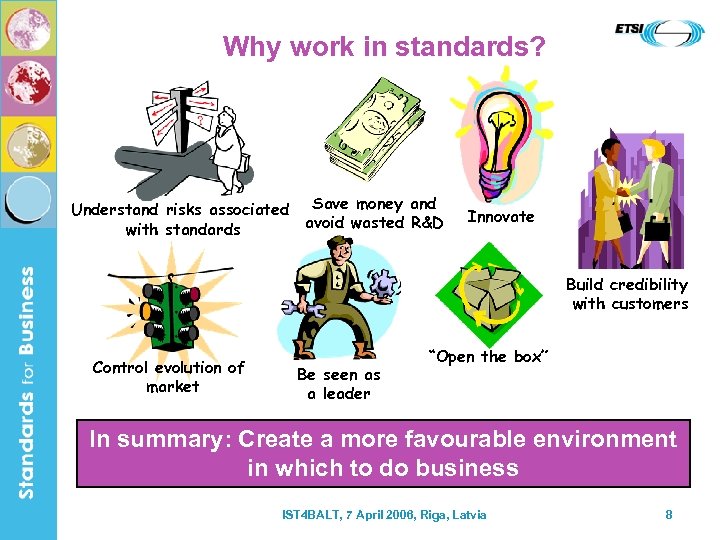 Standards for Business

ETSI

Why work in standards?

Understand risks associated with standards

Save money and avoid wasted R&D

Innovate

Build credibility with customers

Control evolution of market

Be seen as a leader

"Open the box"

In summary: Create a more favourable environment in which to do business

IST4BALT, 7 April 2006, Riga, Latvia

8